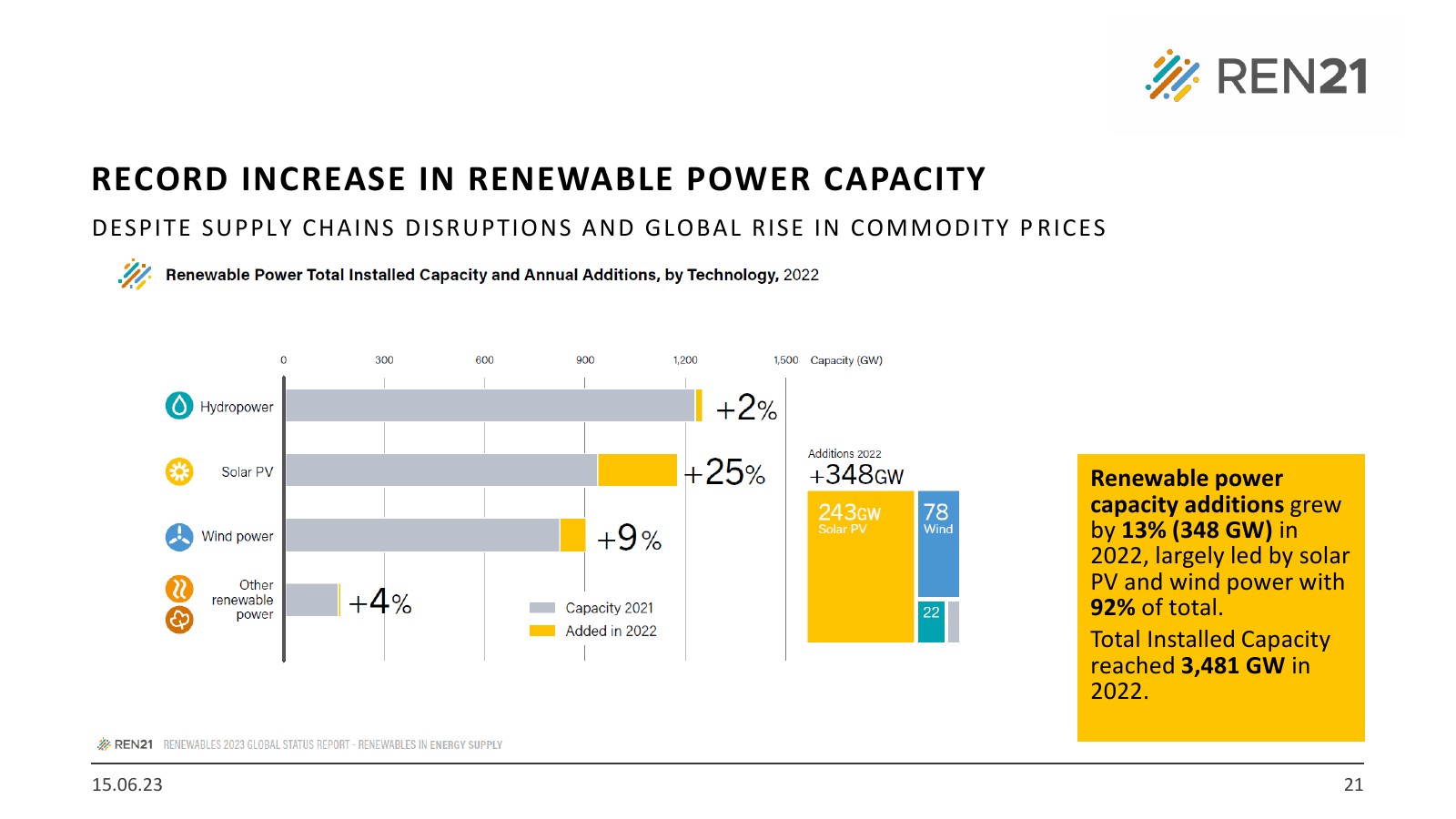 REN21

RECORD INCREASE IN RENEWABLE POWER CAPACITY

DESPITE SUPPLY CHAINS DISRUPTIONS AND GLOBAL RISE IN COMMODITY PRICES

Renewable Power Total Installed Capacity and Annual Additions, by Technology, 2022

0 300 600 900 1,200 1,500 Capacity (GW)

Hydropower +2%

Solar PV +25%

Wind power +9%

Other renewable power +4%

Capacity 2021
Added in 2022

Additions 2022
+348GW

243GW Solar PV
78 Wind
22

Renewable power capacity additions grew by 13% (348 GW) in 2022, largely led by solar PV and wind power with 92% of total.

Total Installed Capacity reached 3,481 GW in 2022.

REN21 RENEWABLES 2023 GLOBAL STATUS REPORT - RENEWABLES IN ENERGY SUPPLY

15.06.23

21